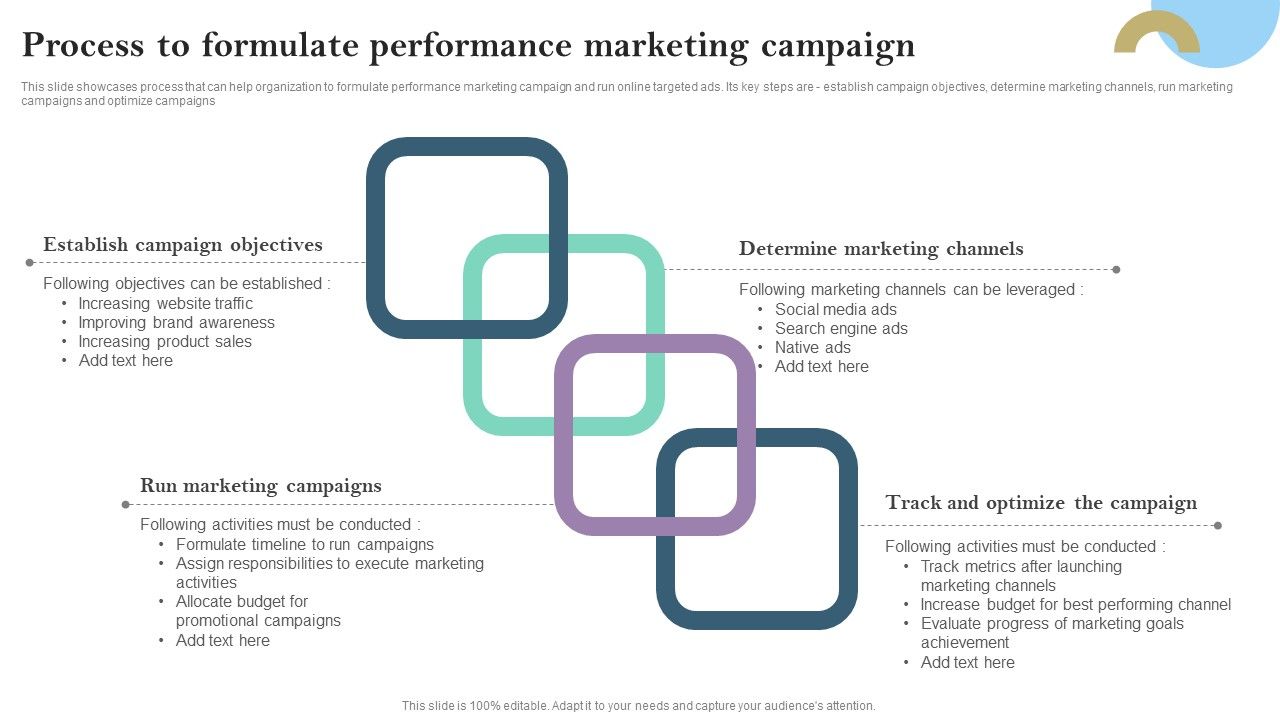 Process to formulate performance marketing campaign

This slide showcases process that can help organization to formulate performance marketing campaign and run online targeted ads. Its key steps are - establish campaign objectives, determine marketing channels, run marketing campaigns and optimize campaigns

Establish campaign objectives

Following objectives can be established :
• Increasing website traffic
• Improving brand awareness
• Increasing product sales
• Add text here

Determine marketing channels

Following marketing channels can be leveraged :
• Social media ads
• Search engine ads
• Native ads
• Add text here

Run marketing campaigns

Following activities must be conducted :
• Formulate timeline to run campaigns
• Assign responsibilities to execute marketing activities
• Allocate budget for promotional campaigns
• Add text here

Track and optimize the campaign

Following activities must be conducted :
• Track metrics after launching marketing channels
• Increase budget for best performing channel
• Evaluate progress of marketing goals achievement
• Add text here

This slide is 100% editable. Adapt it to your needs and capture your audience's attention.